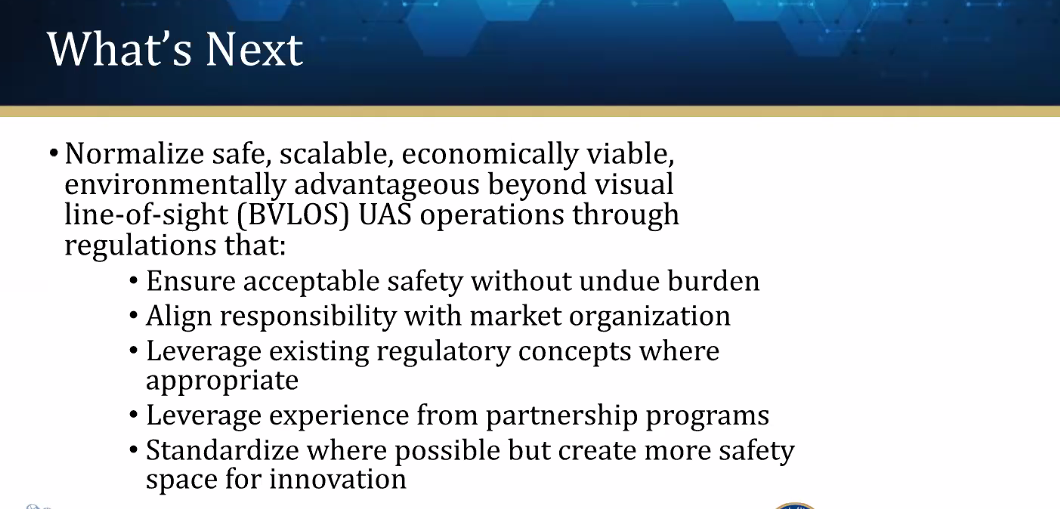 What's Next

• Normalize safe, scalable, economically viable, environmentally advantageous beyond visual line-of-sight (BVLOS) UAS operations through regulations that:
  • Ensure acceptable safety without undue burden
  • Align responsibility with market organization
  • Leverage existing regulatory concepts where appropriate
  • Leverage experience from partnership programs
  • Standardize where possible but create more safety space for innovation